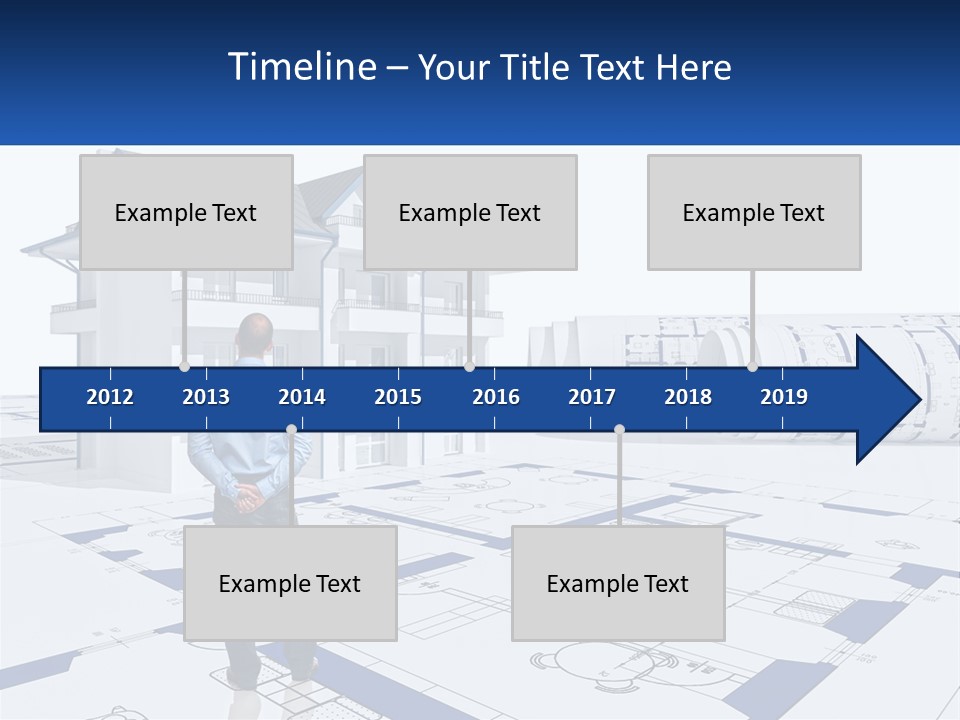 Timeline – Your Title Text Here

Example Text

Example Text

Example Text

2012 2013 2014 2015 2016 2017 2018 2019

Example Text

Example Text